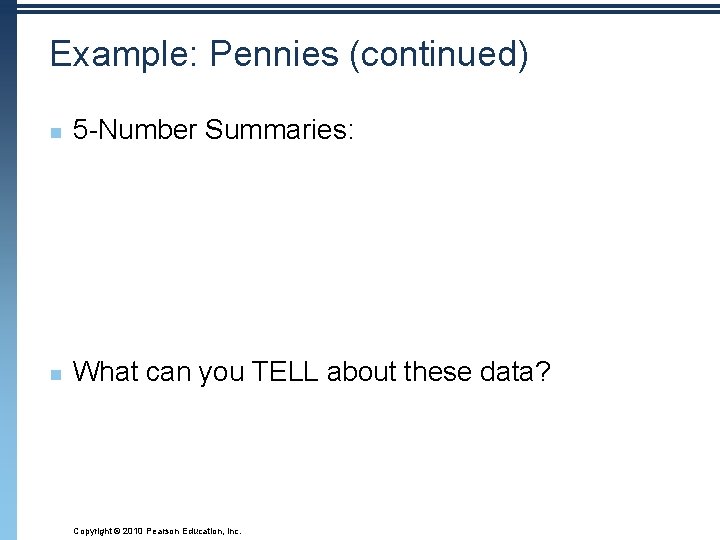 Example: Pennies (continued)

5-Number Summaries:

What can you TELL about these data?

Copyright © 2010 Pearson Education, Inc.